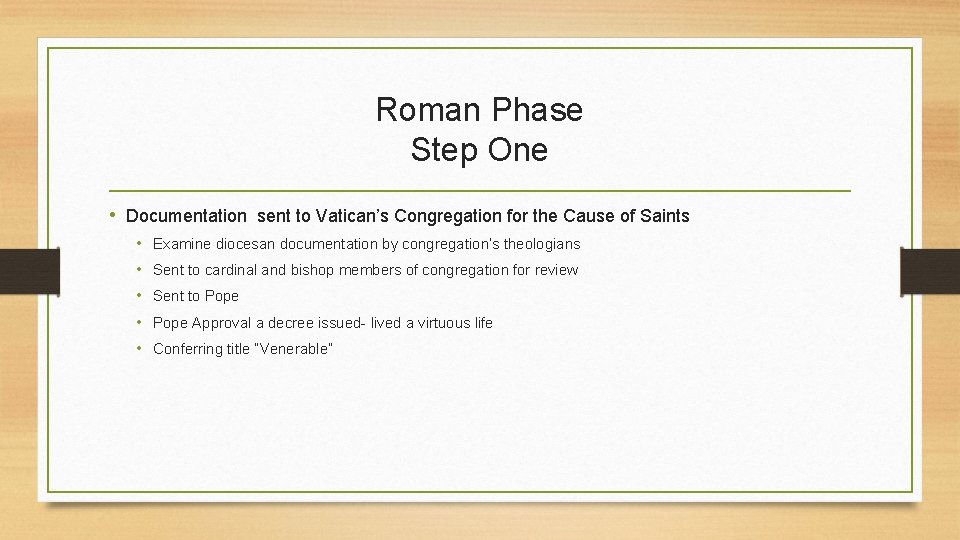 Roman Phase
Step One

• Documentation sent to Vatican's Congregation for the Cause of Saints
  • Examine diocesan documentation by congregation's theologians
  • Sent to cardinal and bishop members of congregation for review
  • Sent to Pope
  • Pope Approval a decree issued- lived a virtuous life
  • Conferring title "Venerable"